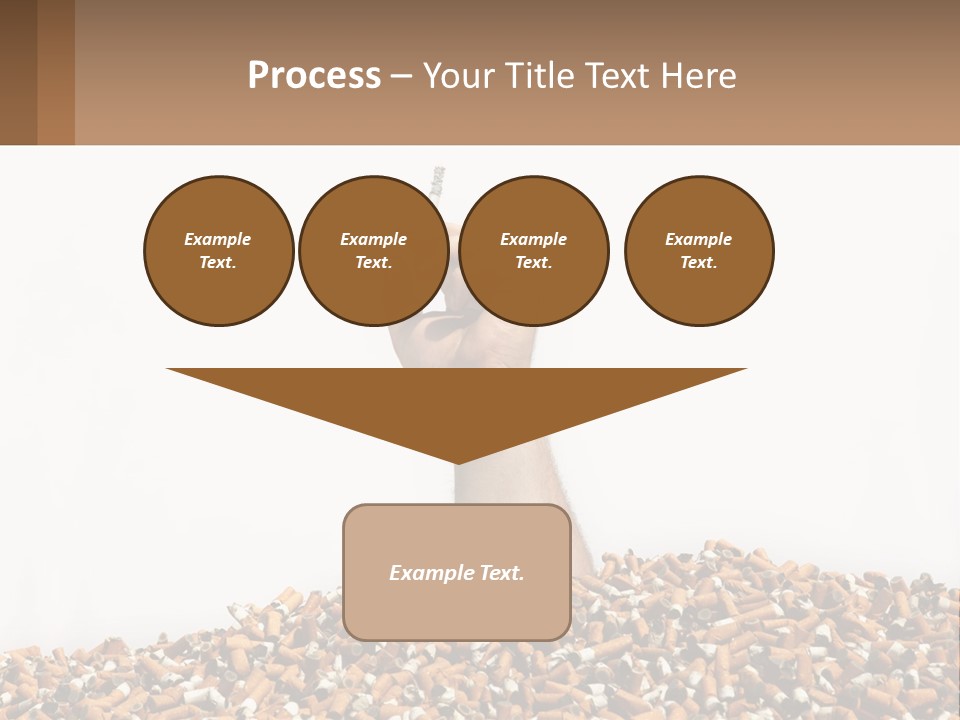 Process – Your Title Text Here

Example Text.

Example Text.

Example Text.

Example Text.

Example Text.